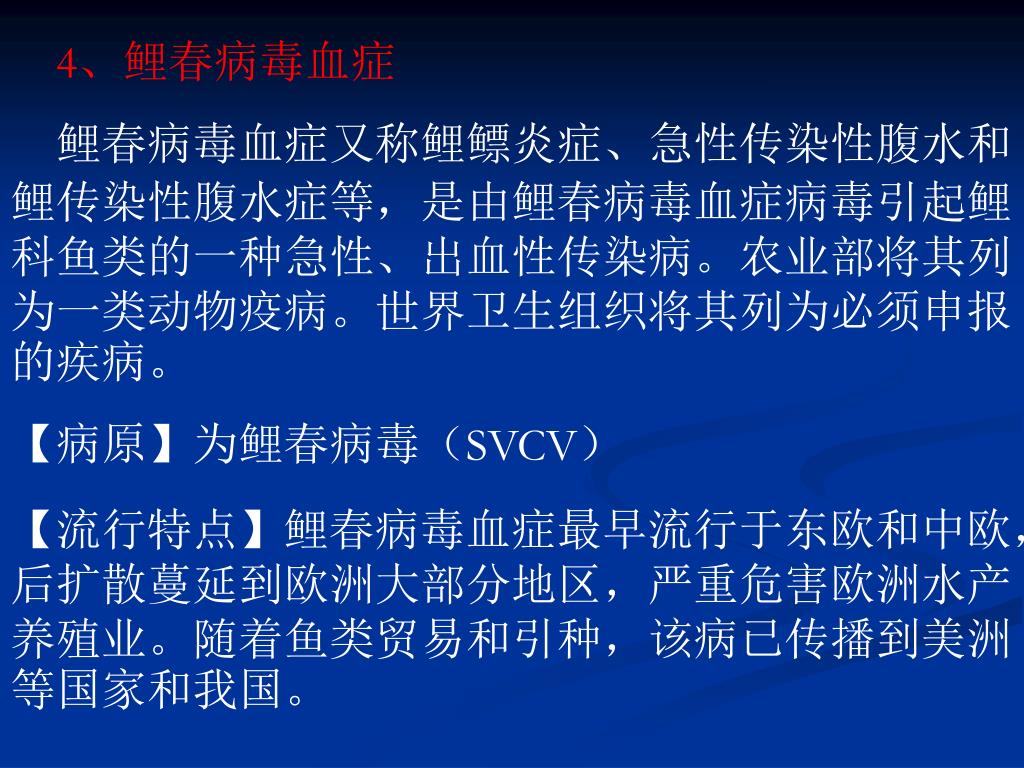 4、鲤春病毒血症

鲤春病毒血症又称鲤鳔炎症、急性传染性腹水和鲤传染性腹水症等，是由鲤春病毒血症病毒引起鲤科鱼类的一种急性、出血性传染病。农业部将其列为一类动物疫病。世界卫生组织将其列为必须申报的疾病。

【病原】为鲤春病毒（SVCV）

【流行特点】鲤春病毒血症最早流行于东欧和中欧，后扩散蔓延到欧洲大部分地区，严重危害欧洲水产养殖业。随着鱼类贸易和引种，该病已传播到美洲等国家和我国。